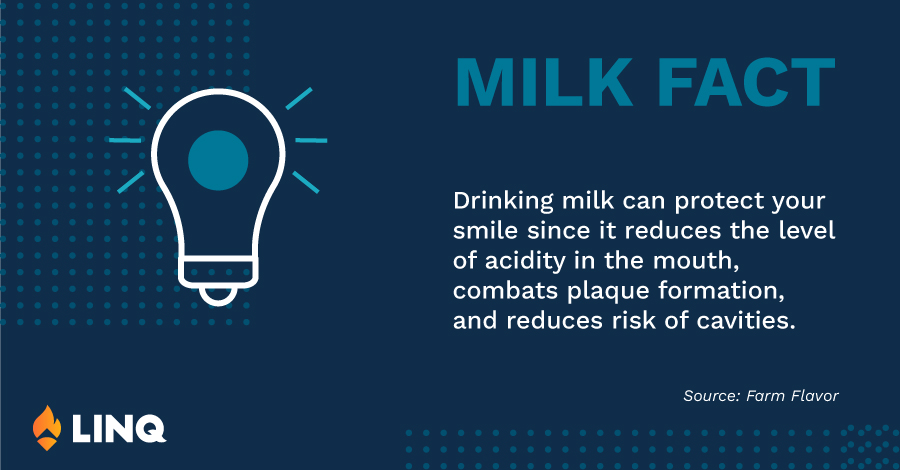 MILK FACT

Drinking milk can protect your smile since it reduces the level of acidity in the mouth, combats plaque formation, and reduces risk of cavities.

Source: Farm Flavor

LINQ